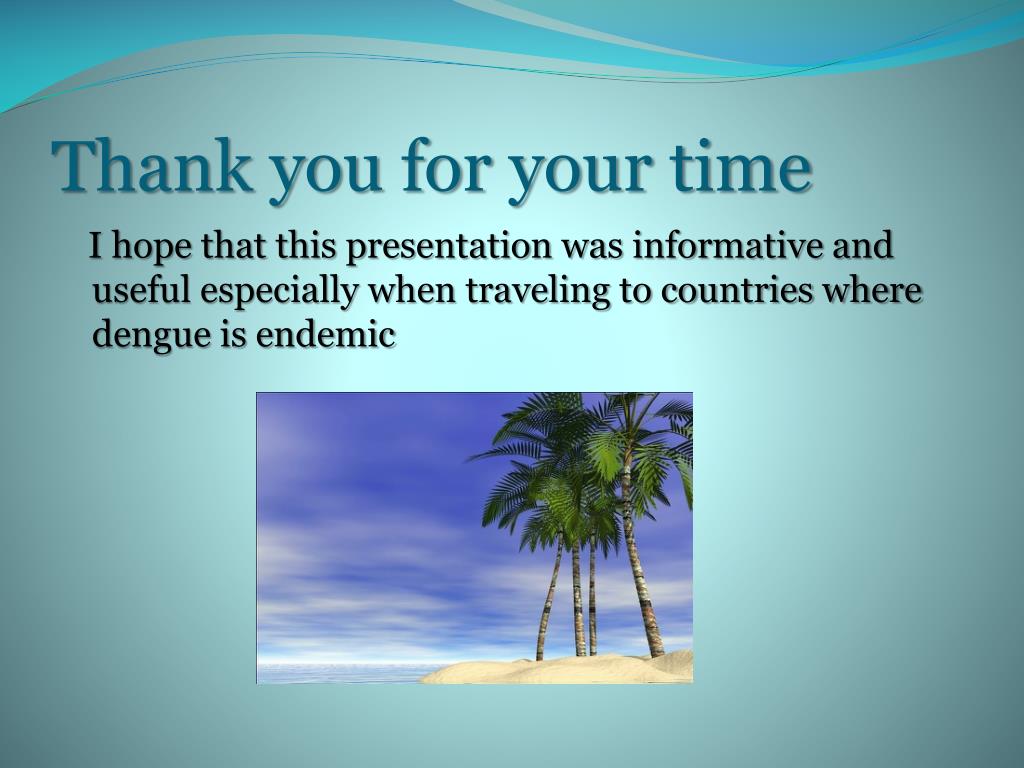 Thank you for your time

I hope that this presentation was informative and useful especially when traveling to countries where dengue is endemic